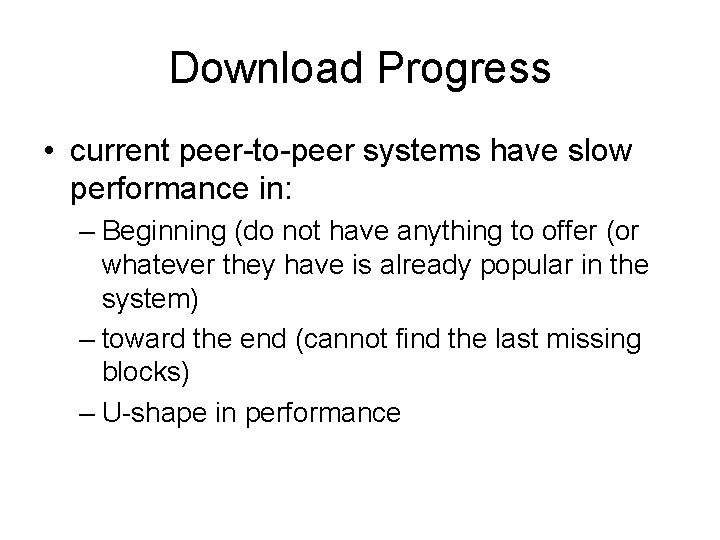 Download Progress

• current peer-to-peer systems have slow performance in:

– Beginning (do not have anything to offer (or whatever they have is already popular in the system)

– toward the end (cannot find the last missing blocks)

– U-shape in performance